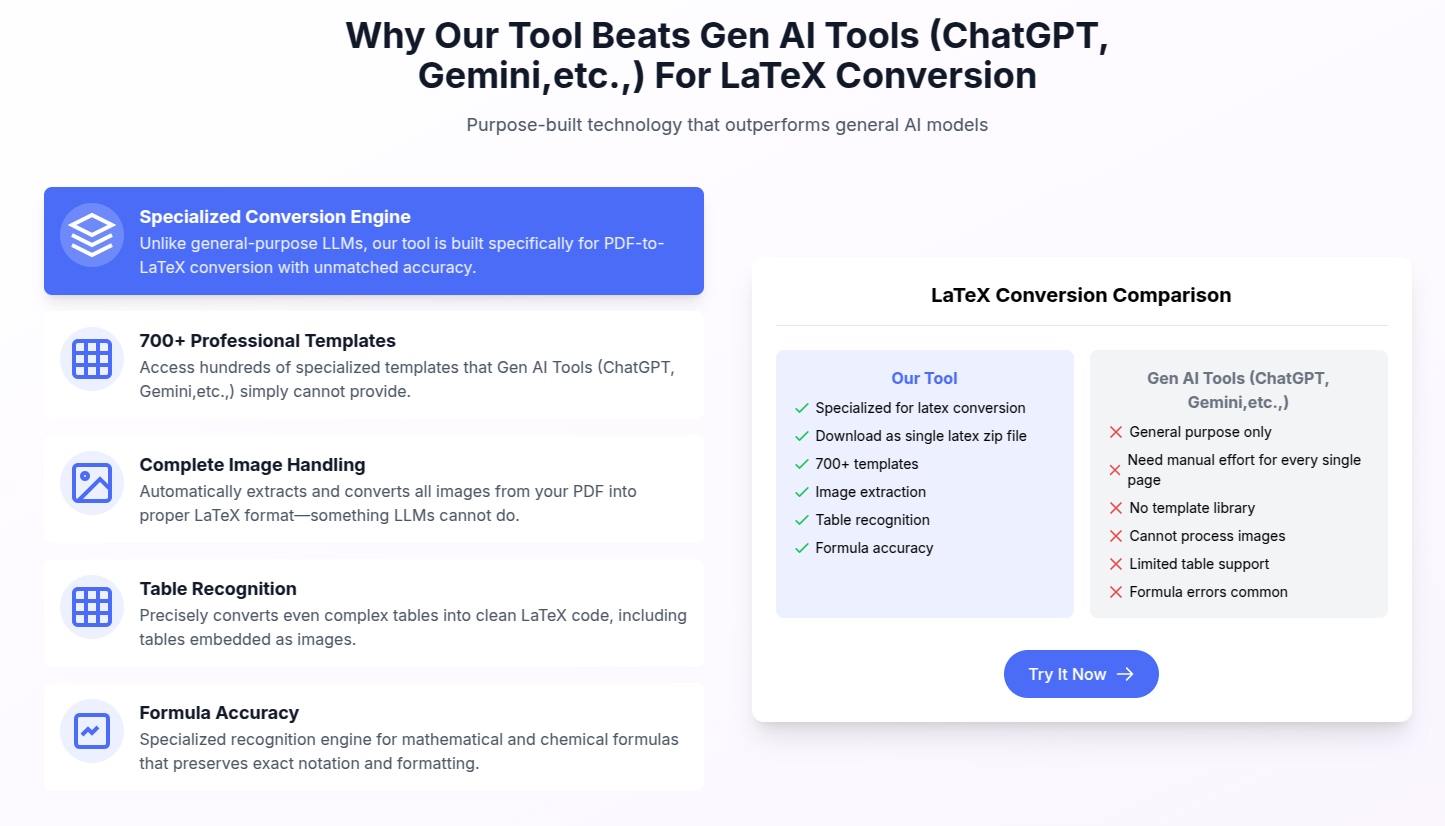 Why Our Tool Beats Gen AI Tools (ChatGPT, Gemini,etc.,) For LaTeX Conversion

Purpose-built technology that outperforms general AI models

Specialized Conversion Engine
Unlike general-purpose LLMs, our tool is built specifically for PDF-to-LaTeX conversion with unmatched accuracy.

700+ Professional Templates
Access hundreds of specialized templates that Gen AI Tools (ChatGPT, Gemini,etc.,) simply cannot provide.

Complete Image Handling
Automatically extracts and converts all images from your PDF into proper LaTeX format—something LLMs cannot do.

Table Recognition
Precisely converts even complex tables into clean LaTeX code, including tables embedded as images.

Formula Accuracy
Specialized recognition engine for mathematical and chemical formulas that preserves exact notation and formatting.

LaTeX Conversion Comparison

Our Tool
✓ Specialized for latex conversion
✓ Download as single latex zip file
✓ 700+ templates
✓ Image extraction
✓ Table recognition
✓ Formula accuracy

Gen AI Tools (ChatGPT, Gemini,etc.,)
✕ General purpose only
✕ Need manual effort for every single page
✕ No template library
✕ Cannot process images
✕ Limited table support
✕ Formula errors common

Try It Now →